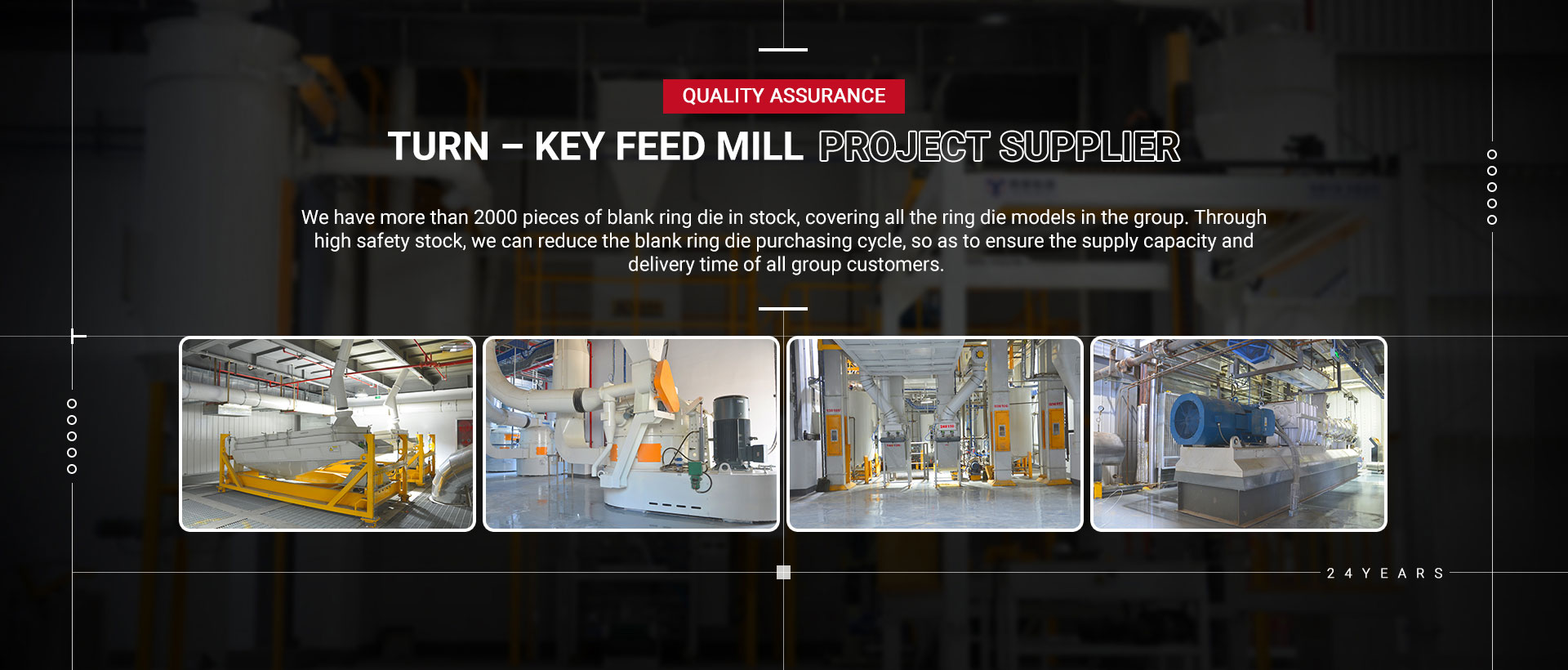 QUALITY ASSURANCE

TURN – KEY FEED MILL PROJECT SUPPLIER

We have more than 2000 pieces of blank ring die in stock, covering all the ring die models in the group. Through high safety stock, we can reduce the blank ring die purchasing cycle, so as to ensure the supply capacity and delivery time of all group customers.

24YEARS